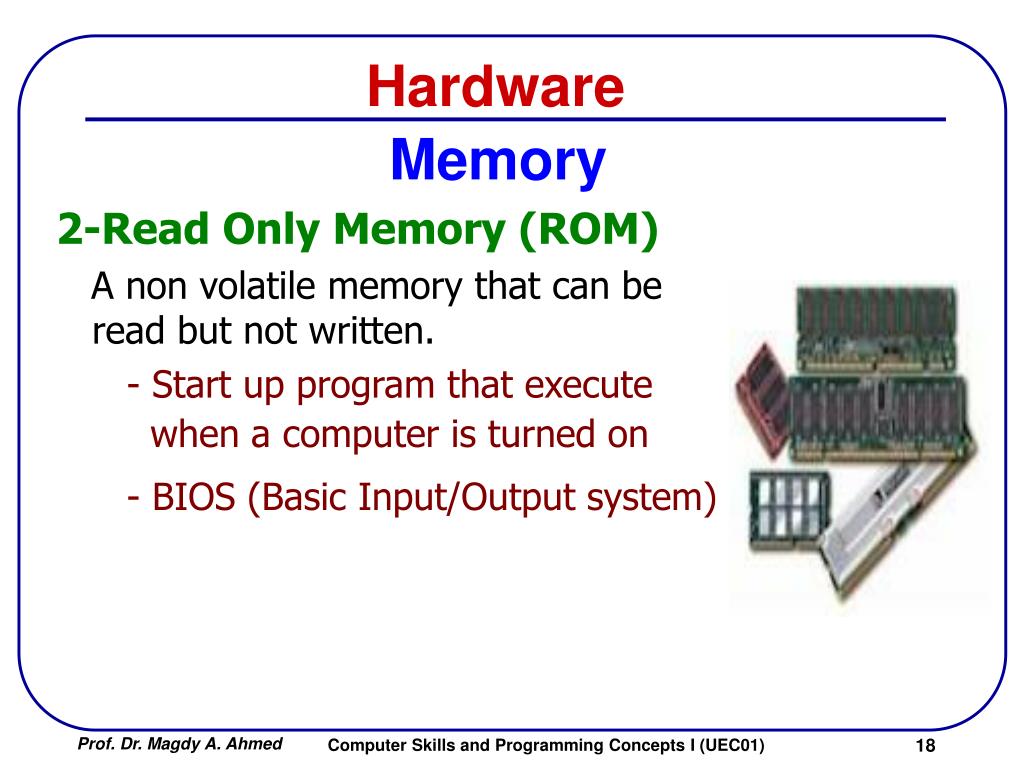 Hardware

Memory

2-Read Only Memory (ROM)

A non volatile memory that can be read but not written.

- Start up program that execute when a computer is turned on

- BIOS (Basic Input/Output system)

Prof. Dr. Magdy A. Ahmed Computer Skills and Programming Concepts I (UEC01) 18